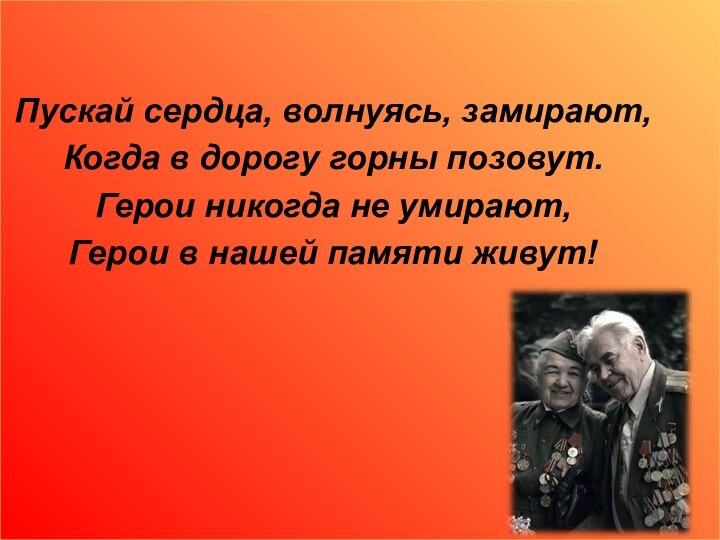 Пускай сердца, волнуясь, замирают,
Когда в дорогу горны позовут.
Герои никогда не умирают,
Герои в нашей памяти живут!